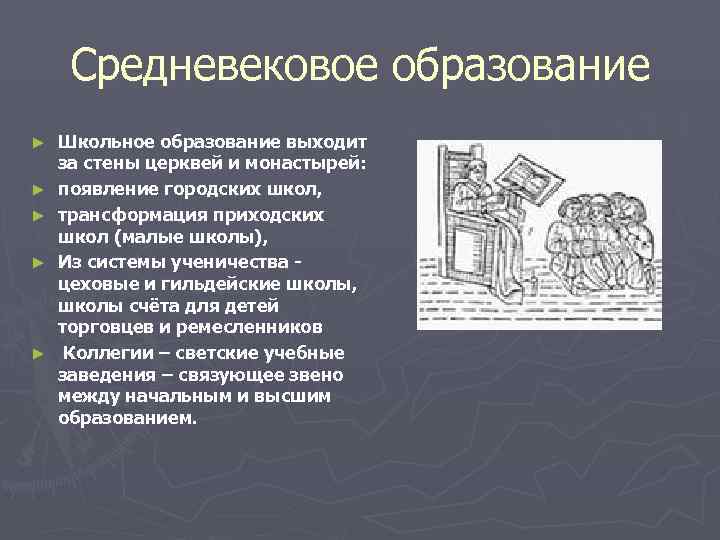 Средневековое образование

► Школьное образование выходит за стены церквей и монастырей:
► появление городских школ,
► трансформация приходских школ (малые школы),
► Из системы ученичества - цеховые и гильдейские школы, школы счёта для детей торговцев и ремесленников
► Коллегии – светские учебные заведения – связующее звено между начальным и высшим образованием.